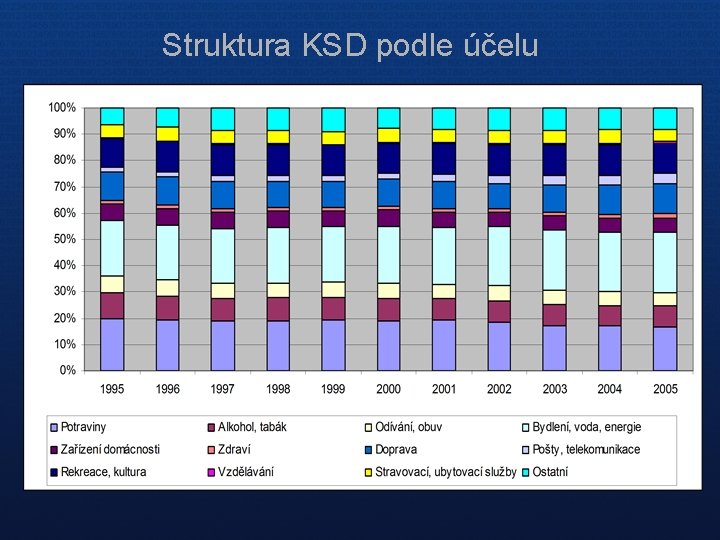 Struktura KSD podle účelu

100%
90%
80%
70%
60%
50%
40%
30%
20%
10%
0%

1995 1996 1997 1998 1999 2000 2001 2002 2003 2004 2005

Potraviny
Alkohol, tabák
Odívání, obuv
Bydlení, voda, energie
Zařízení domácnosti
Zdraví
Doprava
Pošty, telekomunikace
Rekreace, kultura
Vzdělávání
Stravovací, ubytovací služby
Ostatní